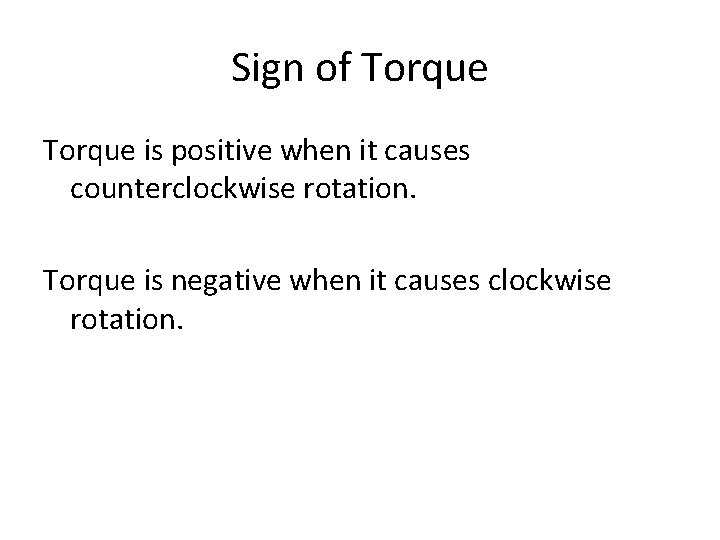 Sign of Torque

Torque is positive when it causes counterclockwise rotation.

Torque is negative when it causes clockwise rotation.